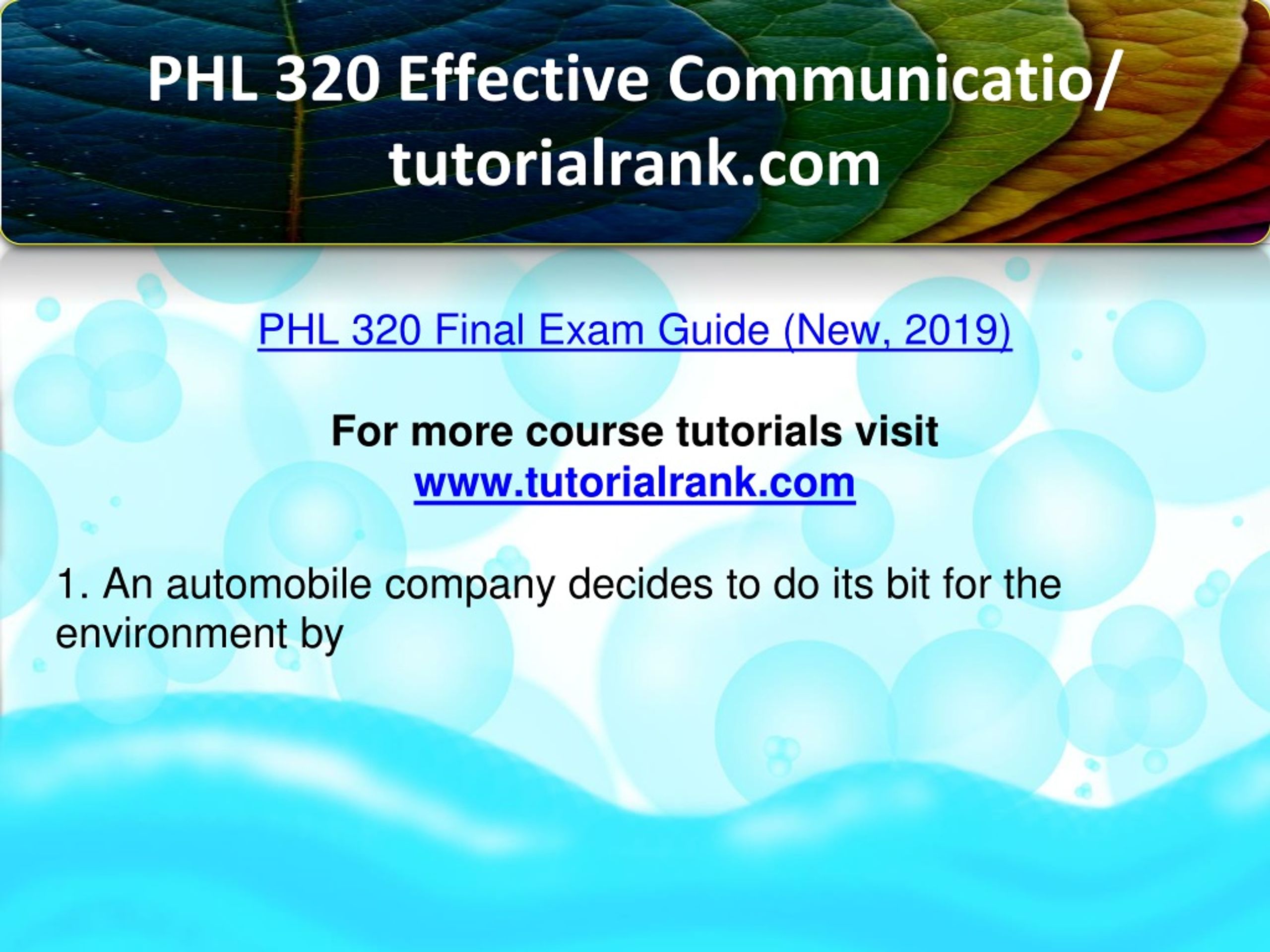 PHL 320 Effective Communicatio/ tutorialrank.com

PHL 320 Final Exam Guide (New, 2019)

For more course tutorials visit
www.tutorialrank.com

1. An automobile company decides to do its bit for the environment by